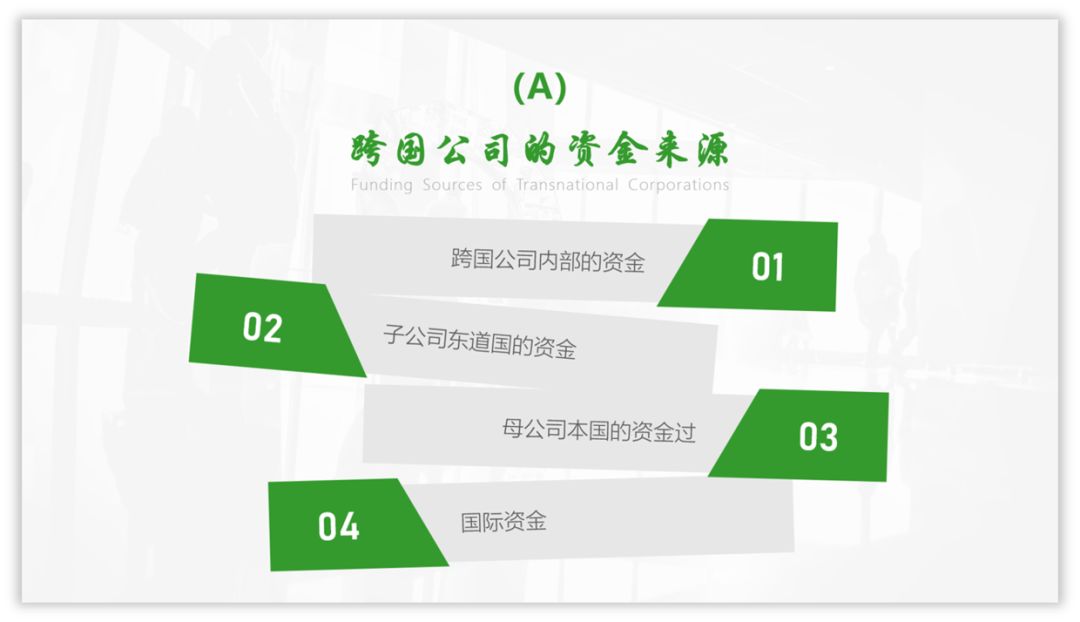 (A)

跨国公司的资金来源

Funding Sources of Transnational Corporations

跨国公司内部的资金 01

02 子公司东道国的资金

母公司本国的资金过 03

04 国际资金